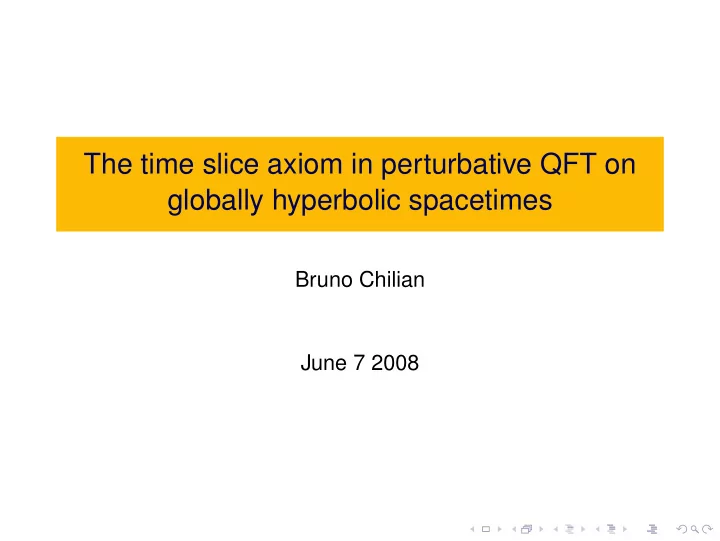 The time slice axiom in perturbative QFT on globally hyperbolic spacetimes

Bruno Chilian

June 7 2008